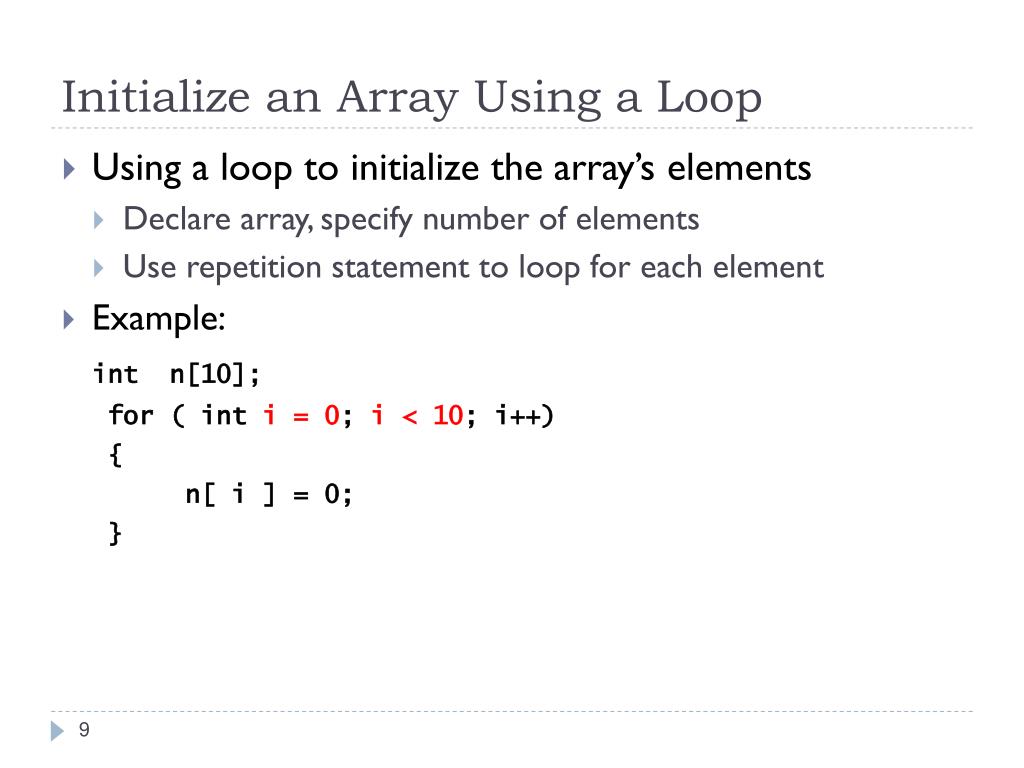 Initialize an Array Using a Loop

Using a loop to initialize the array's elements

Declare array, specify number of elements

Use repetition statement to loop for each element

Example:

int n[10];
 for ( int i = 0; i < 10; i++)
 {
      n[ i ] = 0;
 }

9